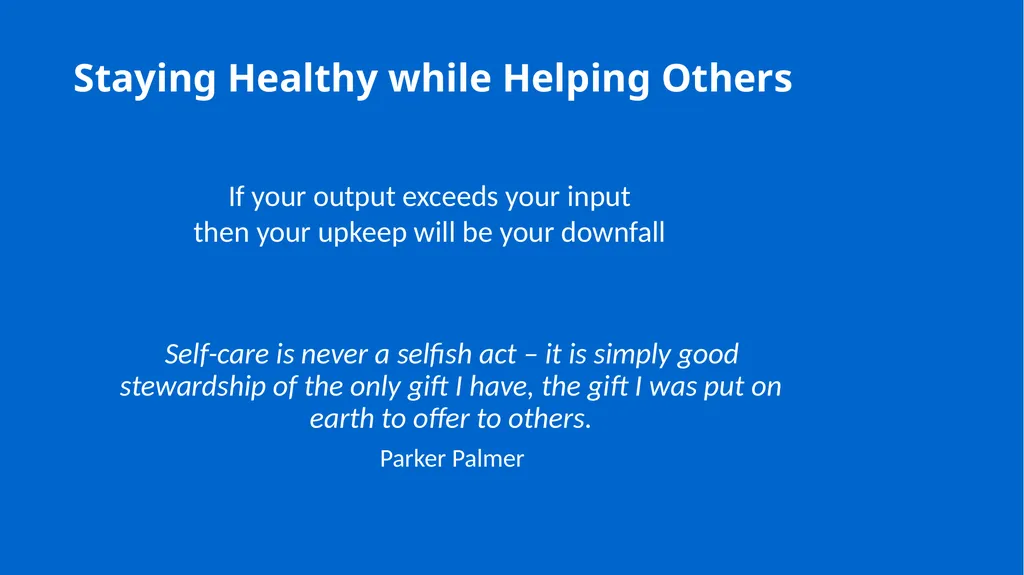 Staying Healthy while Helping Others

If your output exceeds your input
then your upkeep will be your downfall

Self-care is never a selfish act – it is simply good stewardship of the only gift I have, the gift I was put on earth to offer to others.

Parker Palmer